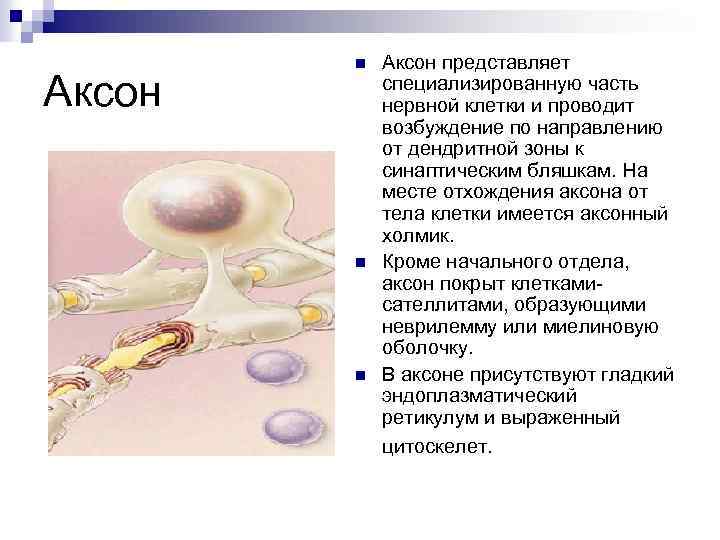 Аксон

Аксон представляет специализированную часть нервной клетки и проводит возбуждение по направлению от дендритной зоны к синаптическим бляшкам. На месте отхождения аксона от тела клетки имеется аксонный холмик.

Кроме начального отдела, аксон покрыт клетками-сателлитами, образующими неврилемму или миелиновую оболочку.

В аксоне присутствуют гладкий эндоплазматический ретикулум и выраженный цитоскелет.